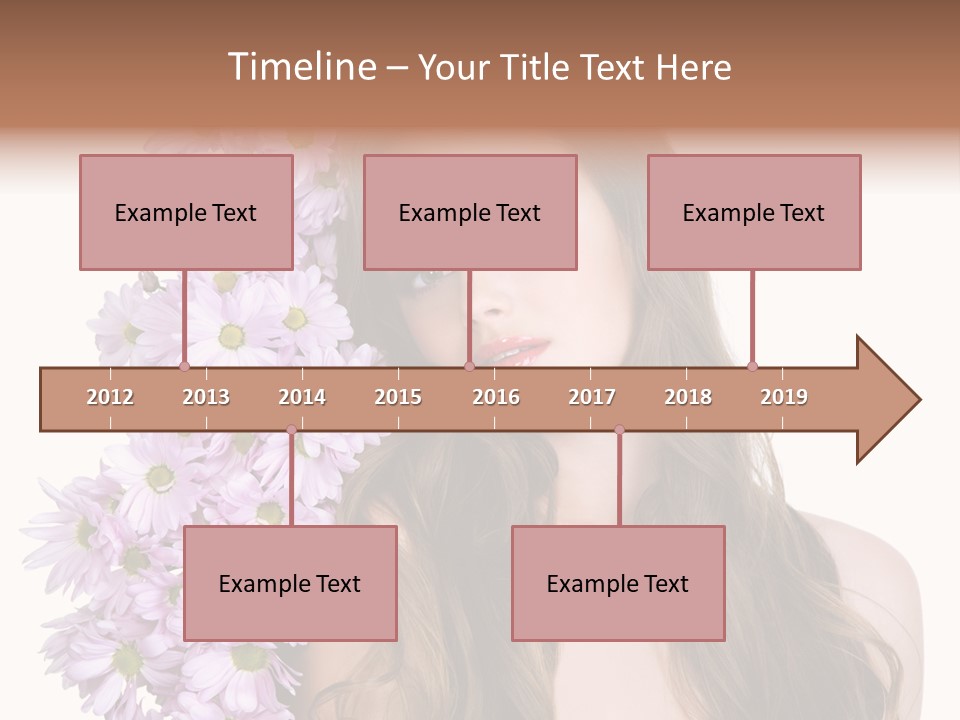 Timeline – Your Title Text Here

Example Text

Example Text

Example Text

2012 2013 2014 2015 2016 2017 2018 2019

Example Text

Example Text